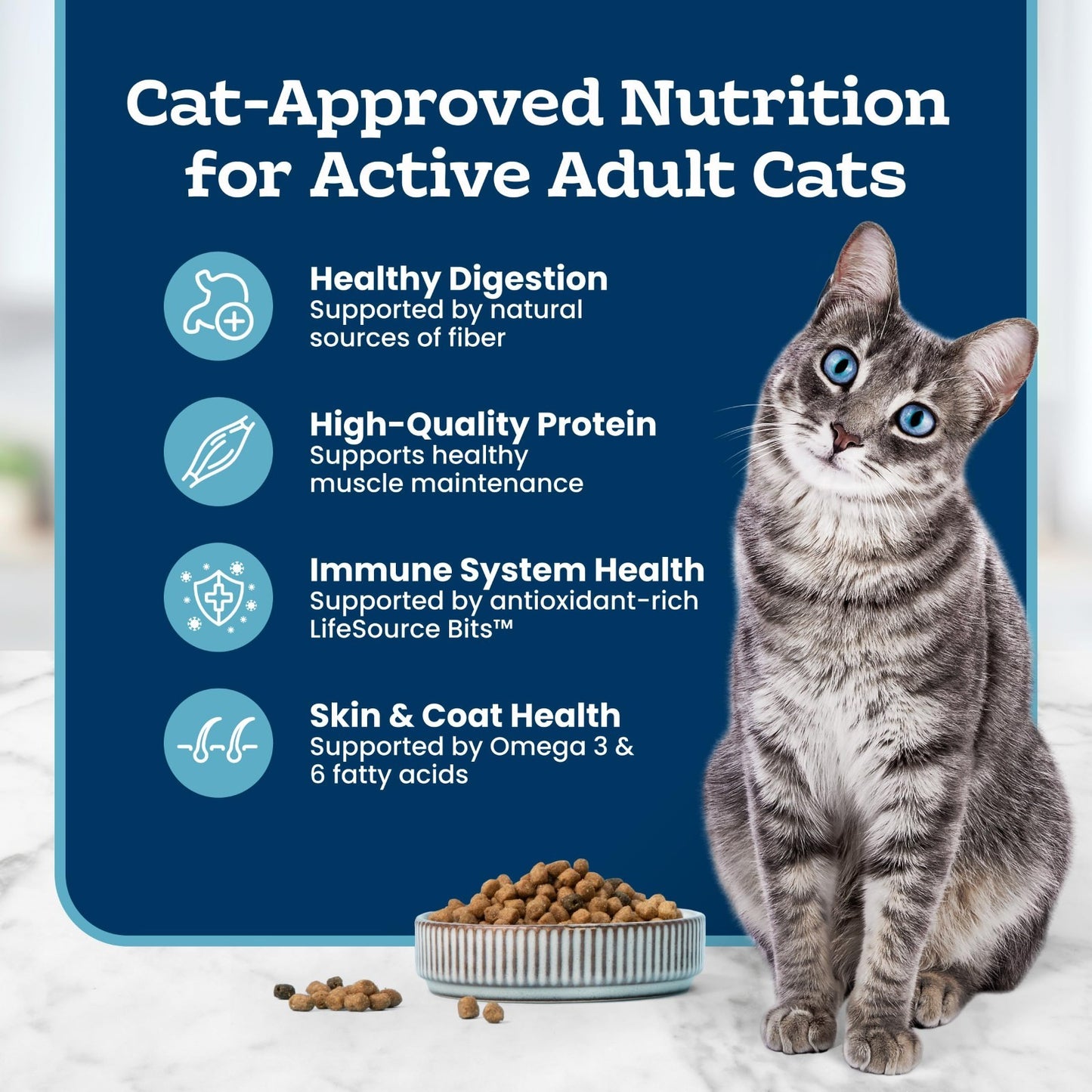 Cat-Approved Nutrition for Active Adult Cats

Healthy Digestion
Supported by natural sources of fiber

High-Quality Protein
Supports healthy muscle maintenance

Immune System Health
Supported by antioxidant-rich LifeSource Bits™

Skin & Coat Health
Supported by Omega 3 & 6 fatty acids